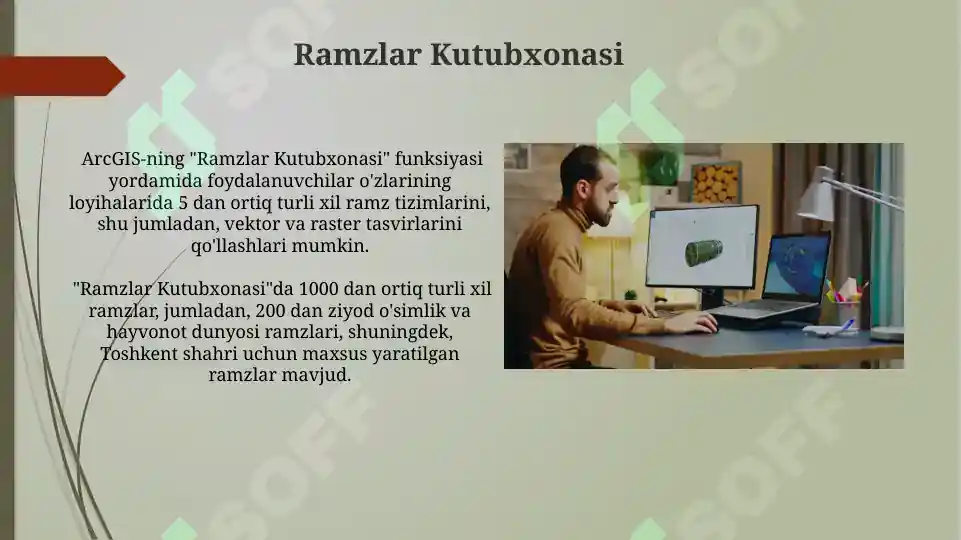 Ramzlar Kutubxonasi

ArcGIS-ning "Ramzlar Kutubxonasi" funksiyasi yordamida foydalanuvchilar o'zlarining loyihalarida 5 dan ortiq turli xil ramz tizimlarini, shu jumladan, vektor va raster tasvirlarini qo'llashlari mumkin.

"Ramzlar Kutubxonasi"da 1000 dan ortiq turli xil ramzlar, jumladan, 200 dan ziyod o'simlik va hayvonot dunyosi ramzlari, shuningdek, Toshkent shahri uchun maxsus yaratilgan ramzlar mavjud.

SOFF